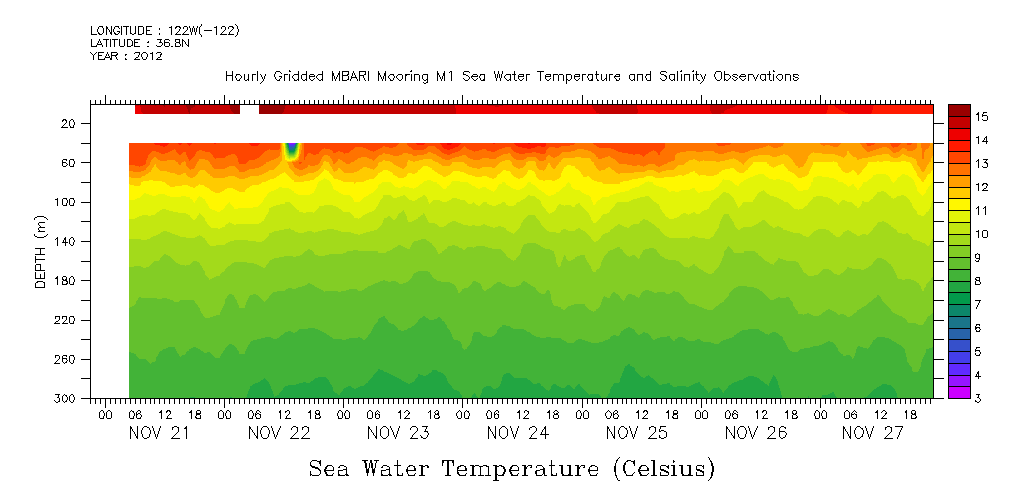 LONGITUDE : 122W(-122)
LATITUDE : 36.8N
YEAR : 2012

Hourly Gridded MBARI Mooring M1 Sea Water Temperature and Salinity Observations

DEPTH (m)

20
60
100
140
180
220
260
300

15
14
13
12
11
10
9
8
7
6
5
4
3

00 06 12 18 00 06 12 18 00 06 12 18 00 06 12 18 00 06 12 18 00 06 12 18 00 06 12 18

NOV 21 NOV 22 NOV 23 NOV 24 NOV 25 NOV 26 NOV 27

Sea Water Temperature (Celsius)